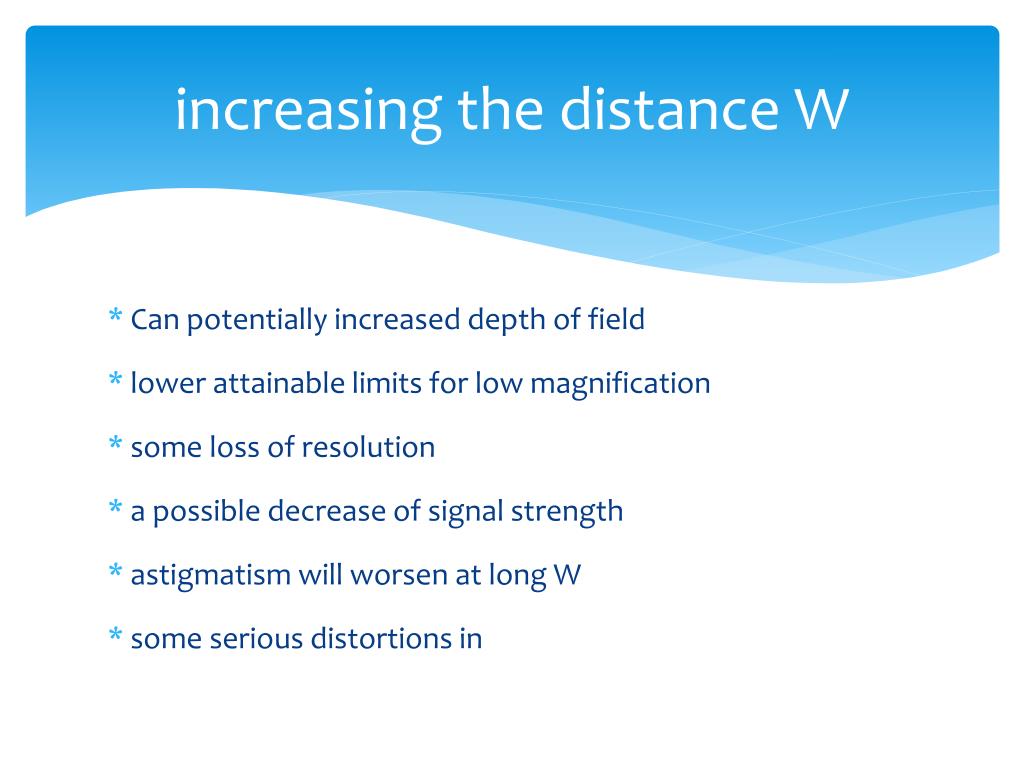 increasing the distance W

* Can potentially increased depth of field

* lower attainable limits for low magnification

* some loss of resolution

* a possible decrease of signal strength

* astigmatism will worsen at long W

* some serious distortions in